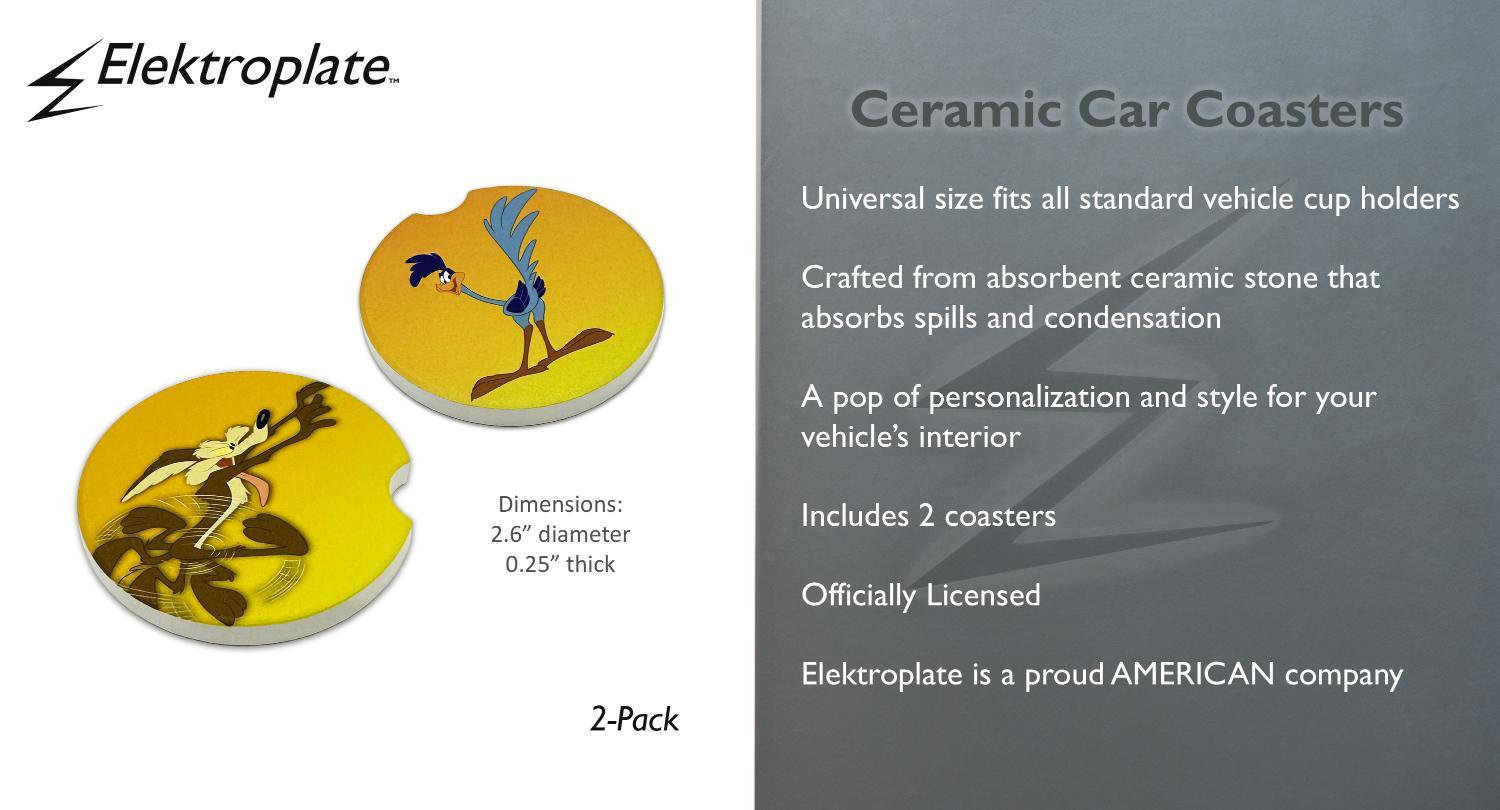 Elektroplate™

Dimensions:
2.6” diameter
0.25” thick

2-Pack

Ceramic Car Coasters

Universal size fits all standard vehicle cup holders

Crafted from absorbent ceramic stone that absorbs spills and condensation

A pop of personalization and style for your vehicle’s interior

Includes 2 coasters

Officially Licensed

Elektroplate is a proud AMERICAN company